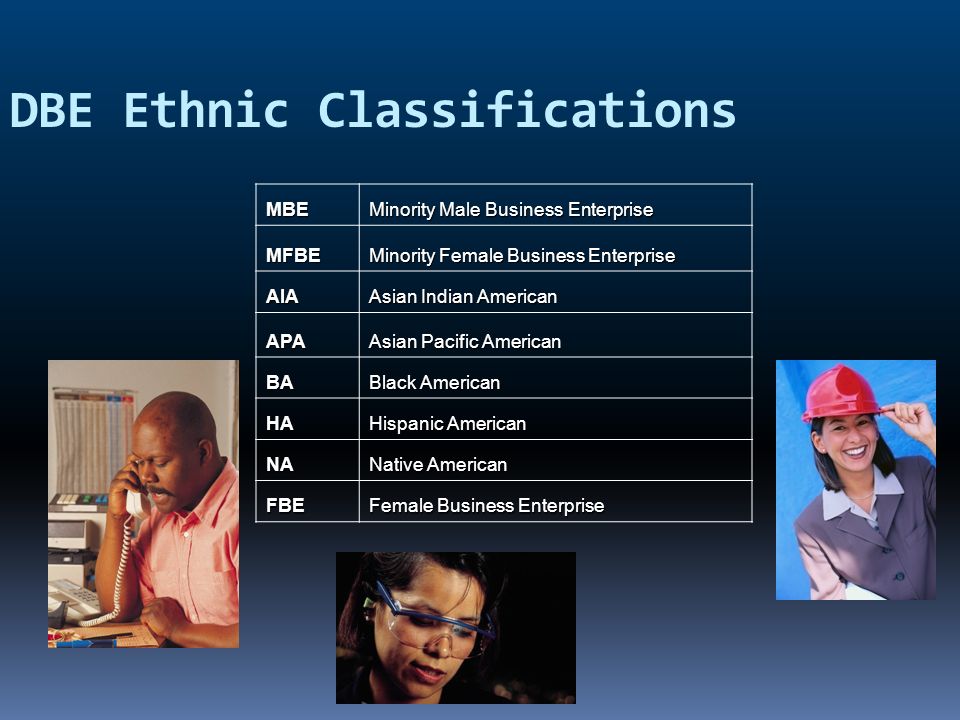 DBE Ethnic Classifications

| MBE | Minority Male Business Enterprise |
|---|---|
| MFBE | Minority Female Business Enterprise |
| AIA | Asian Indian American |
| APA | Asian Pacific American |
| BA | Black American |
| HA | Hispanic American |
| NA | Native American |
| FBE | Female Business Enterprise |